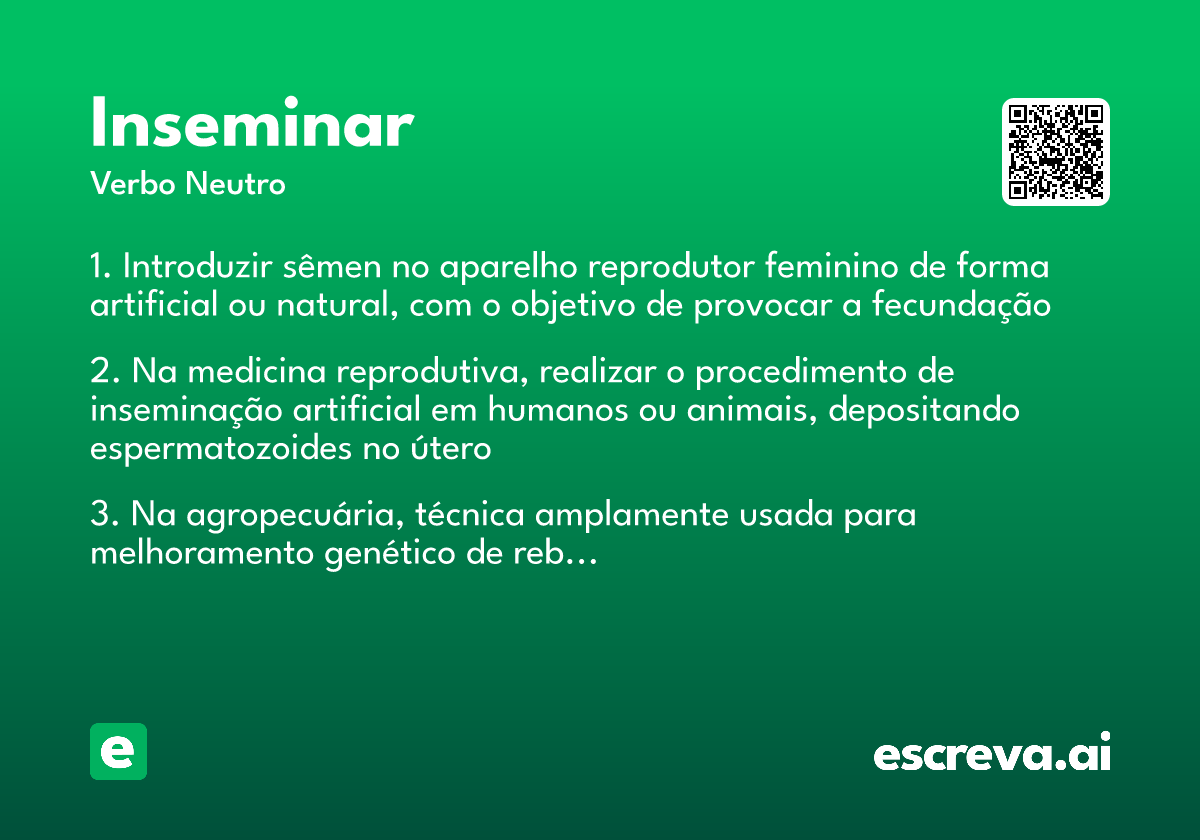 Inseminar
Verbo Neutro

1. Introduzir sêmen no aparelho reprodutor feminino de forma artificial ou natural, com o objetivo de provocar a fecundação

2. Na medicina reprodutiva, realizar o procedimento de inseminação artificial em humanos ou animais, depositando espermatozoides no útero

3. Na agropecuária, técnica amplamente usada para melhoramento genético de reb…

e

escreva.ai